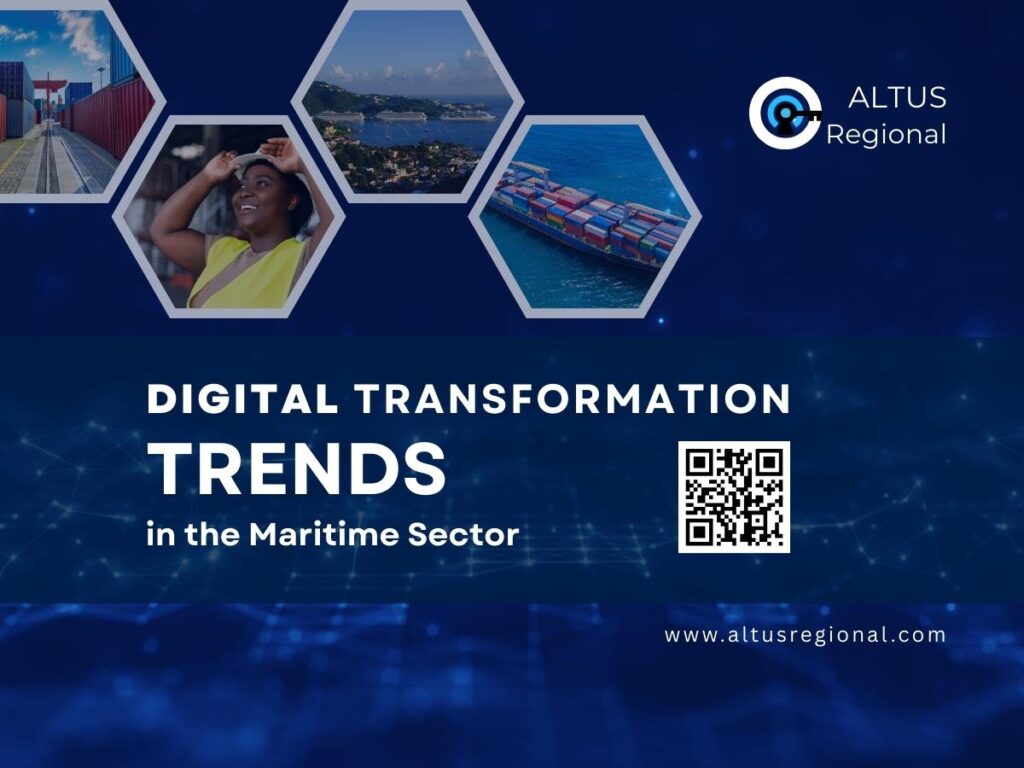 ALTUS Regional

DIGITAL TRANSFORMATION
TRENDS
in the Maritime Sector

www.altusregional.com